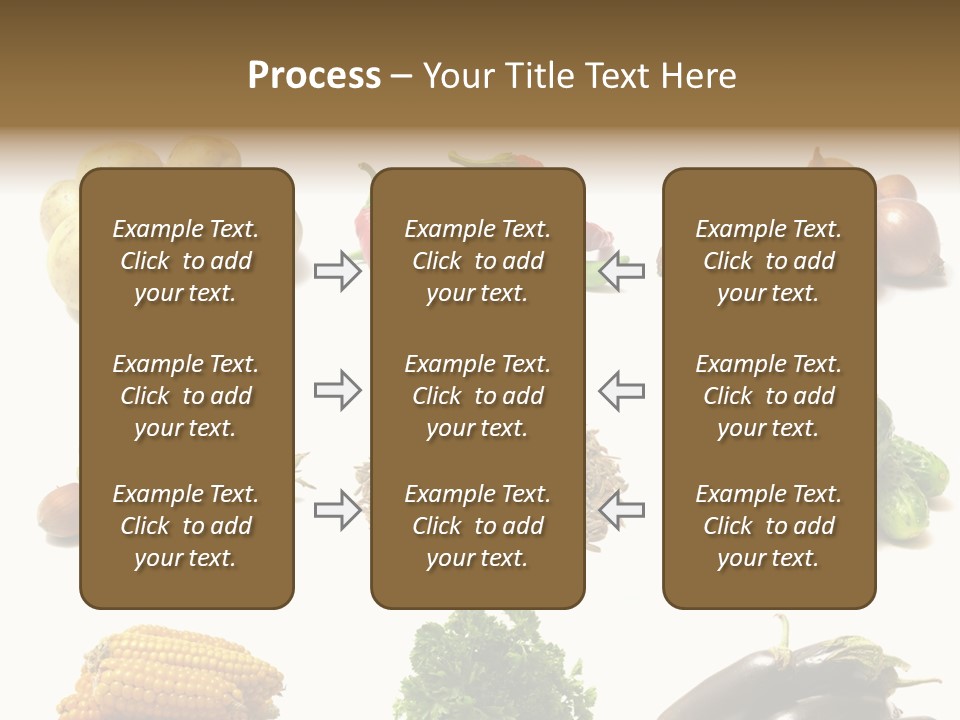 Process – Your Title Text Here

Example Text. Click to add your text.

Example Text. Click to add your text.

Example Text. Click to add your text.

Example Text. Click to add your text.

Example Text. Click to add your text.

Example Text. Click to add your text.

Example Text. Click to add your text.

Example Text. Click to add your text.

Example Text. Click to add your text.